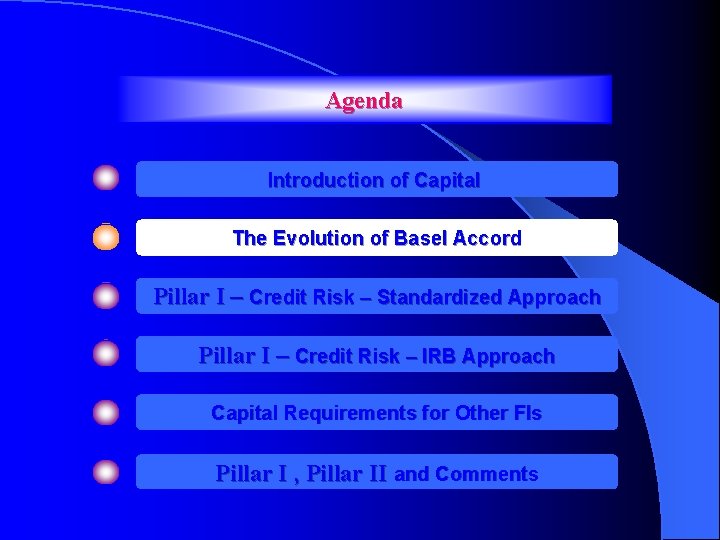 Agenda

Introduction of Capital

The Evolution of Basel Accord

Pillar I – Credit Risk – Standardized Approach

Pillar I – Credit Risk – IRB Approach

Capital Requirements for Other FIs

Pillar I , Pillar II and Comments